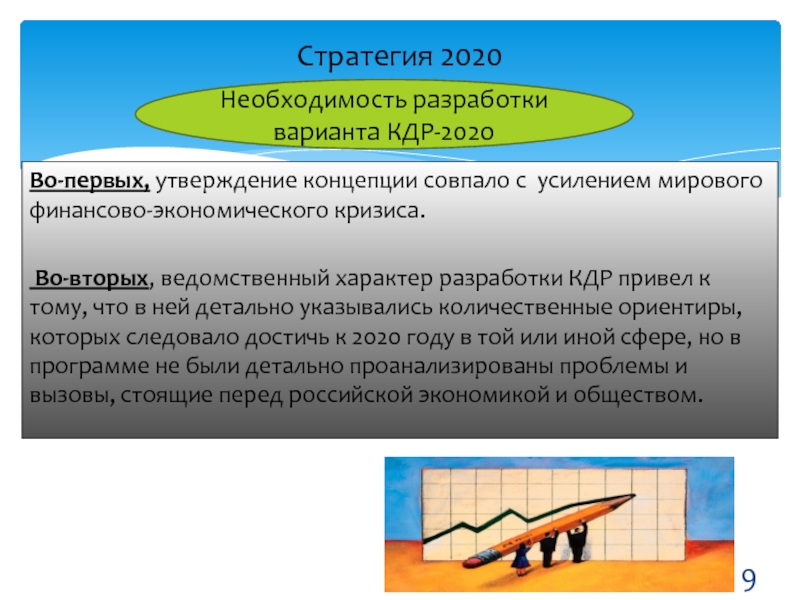 Стратегия 2020

Необходимость разработки варианта КДР-2020

Во-первых, утверждение концепции совпало с усилением мирового финансово-экономического кризиса.

Во-вторых, ведомственный характер разработки КДР привел к тому, что в ней детально указывались количественные ориентиры, которых следовало достичь к 2020 году в той или иной сфере, но в программе не были детально проанализированы проблемы и вызовы, стоящие перед российской экономикой и обществом.

9